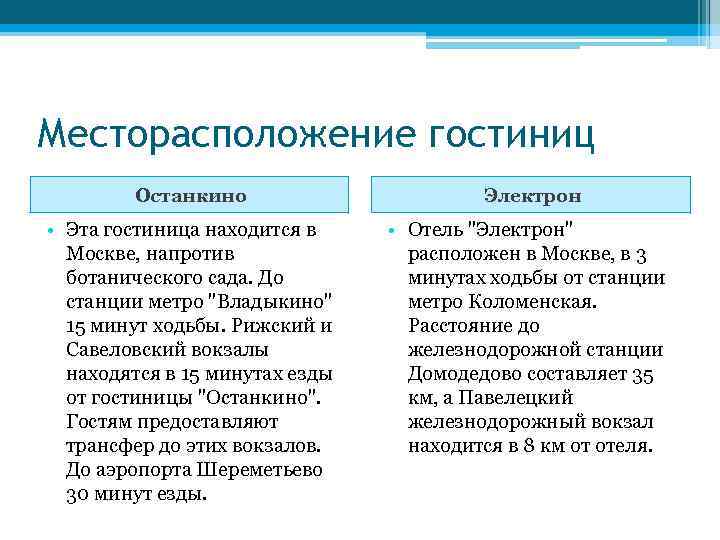 Месторасположение гостиниц

Останкино

• Эта гостиница находится в Москве, напротив ботанического сада. До станции метро "Владыкино" 15 минут ходьбы. Рижский и Савеловский вокзалы находятся в 15 минутах езды от гостиницы "Останкино". Гостям предоставляют трансфер до этих вокзалов. До аэропорта Шереметьево 30 минут езды.

Электрон

• Отель "Электрон" расположен в Москве, в 3 минутах ходьбы от станции метро Коломенская. Расстояние до железнодорожной станции Домодедово составляет 35 км, а Павелецкий железнодорожный вокзал находится в 8 км от отеля.